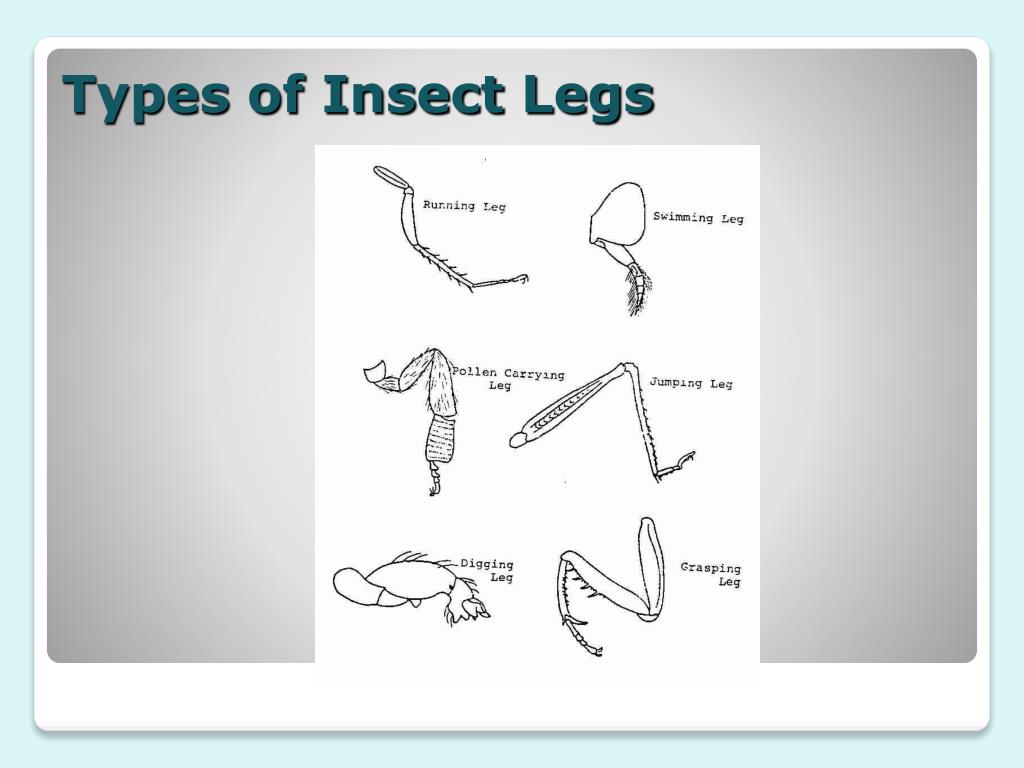 Types of Insect Legs

Running Leg

Swimming Leg

Pollen Carrying Leg

Jumping Leg

Digging Leg

Grasping Leg